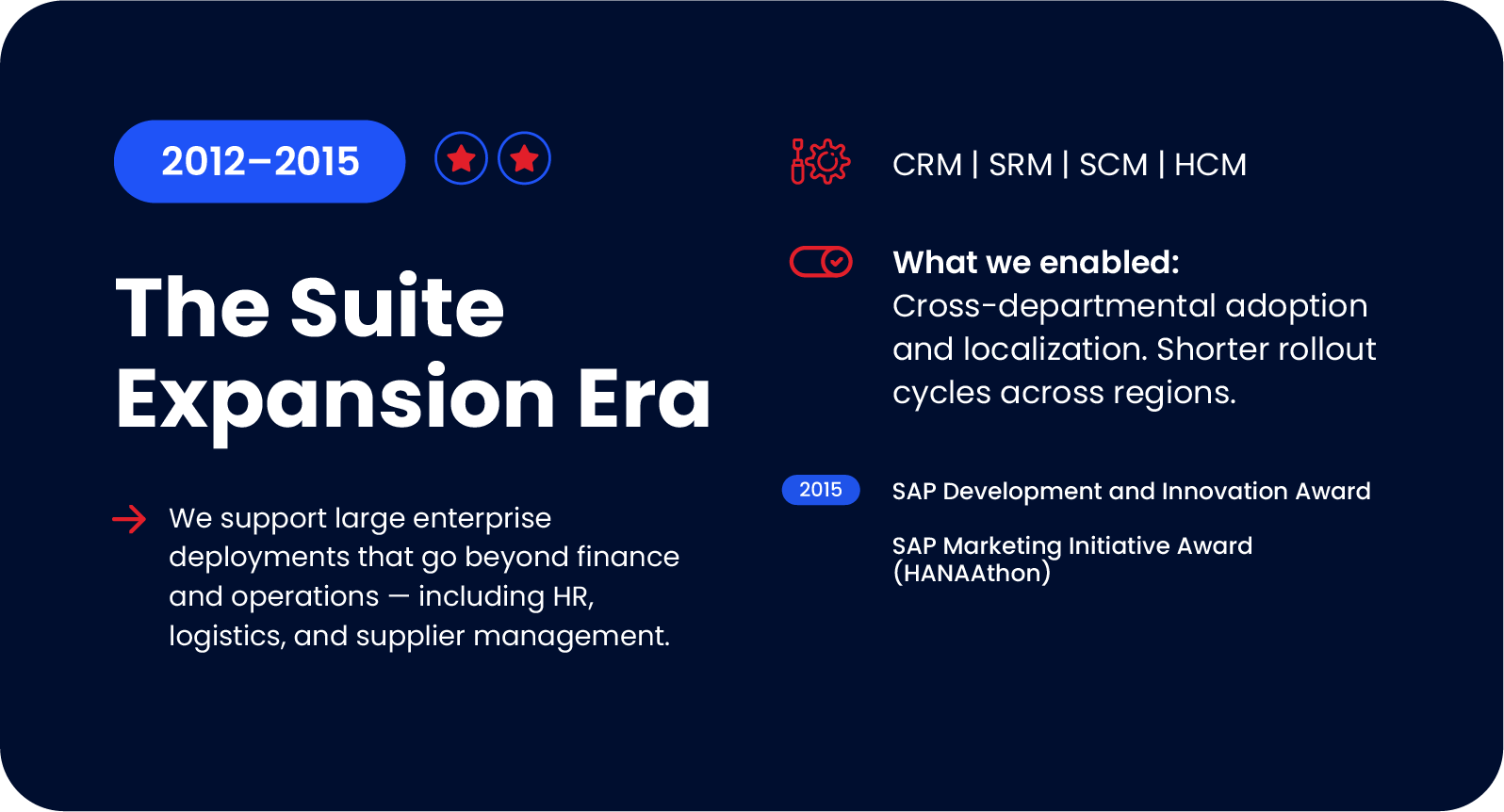 2012–2015

The Suite Expansion Era

We support large enterprise deployments that go beyond finance and operations — including HR, logistics, and supplier management.

CRM | SRM | SCM | HCM

What we enabled:
Cross-departmental adoption and localization. Shorter rollout cycles across regions.

2015

SAP Development and Innovation Award

SAP Marketing Initiative Award (HANAAthon)